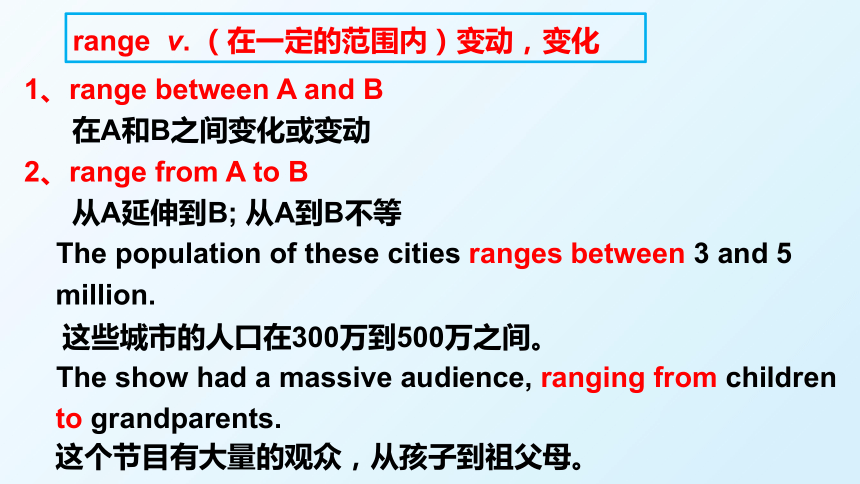 range v.（在一定的范围内）变动，变化

1、range between A and B

在A和B之间变化或变动

2、range from A to B

从A延伸到B; 从A到B不等

The population of these cities ranges between 3 and 5 million.

这些城市的人口在300万到500万之间。

The show had a massive audience, ranging from children to grandparents.

这个节目有大量的观众，从孩子到祖父母。